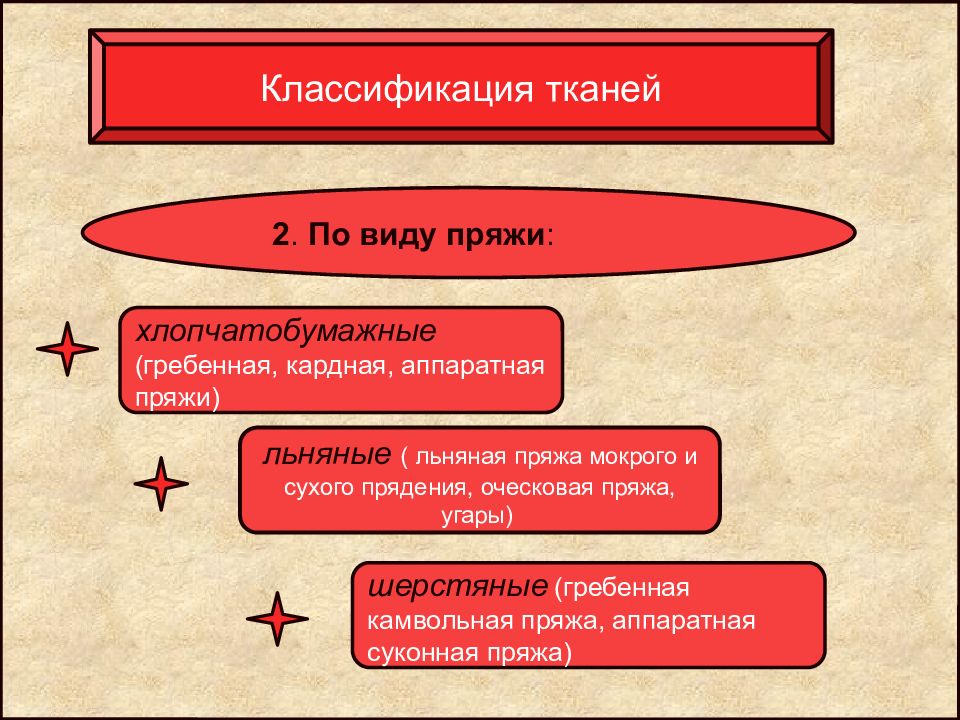 Классификация тканей

2. По виду пряжи:

хлопчатобумажные (гребенная, кардная, аппаратная пряжи)

льняные ( льняная пряжа мокрого и сухого прядения, оческовая пряжа, угары)

шерстяные (гребенная камвольная пряжа, аппаратная суконная пряжа)